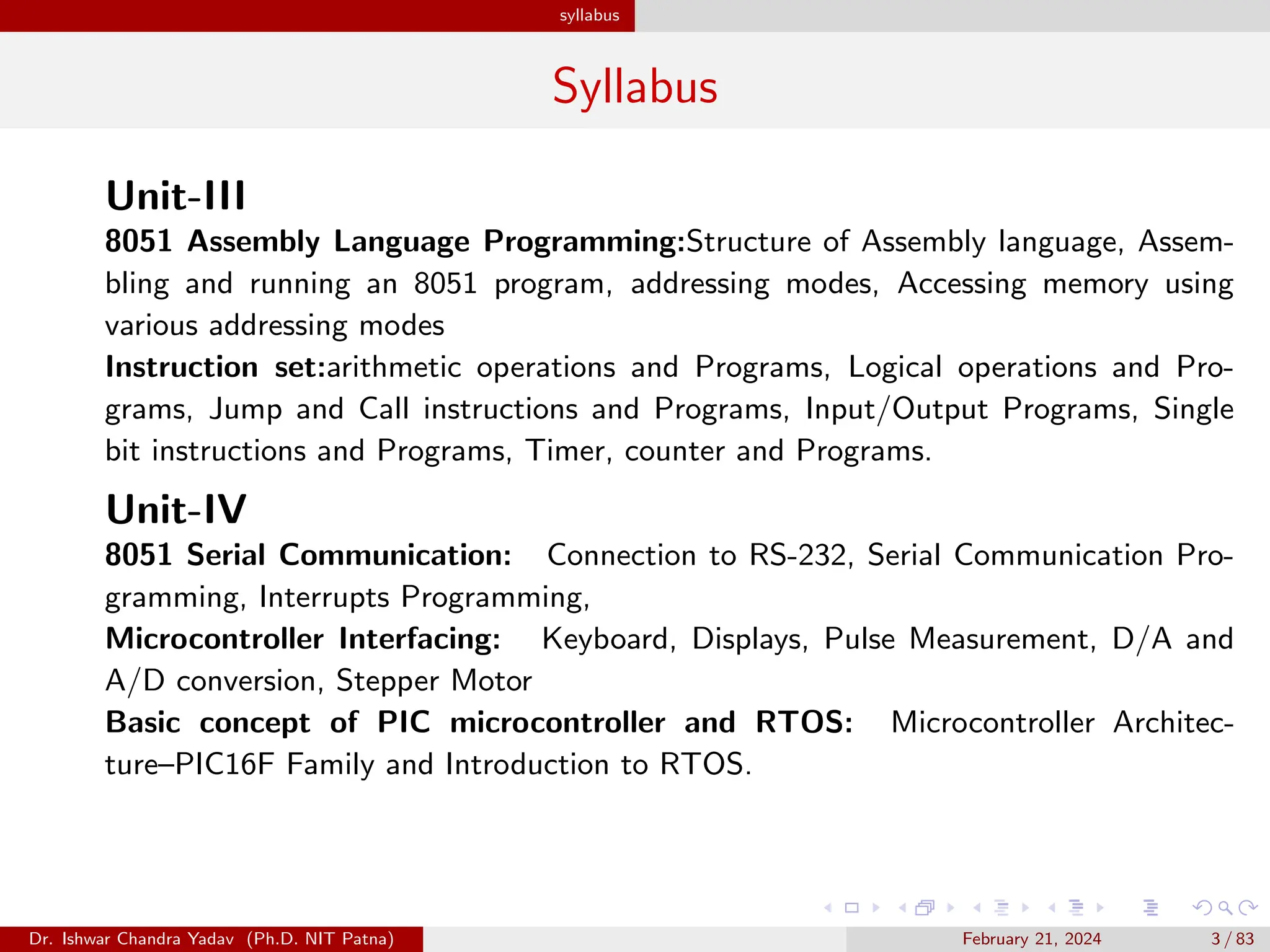 syllabus

Syllabus

Unit-III

8051 Assembly Language Programming:Structure of Assembly language, Assembling and running an 8051 program, addressing modes, Accessing memory using various addressing modes

Instruction set:arithmetic operations and Programs, Logical operations and Programs, Jump and Call instructions and Programs, Input/Output Programs, Single bit instructions and Programs, Timer, counter and Programs.

Unit-IV

8051 Serial Communication: Connection to RS-232, Serial Communication Programming, Interrupts Programming,

Microcontroller Interfacing: Keyboard, Displays, Pulse Measurement, D/A and A/D conversion, Stepper Motor

Basic concept of PIC microcontroller and RTOS: Microcontroller Architecture–PIC16F Family and Introduction to RTOS.

Dr. Ishwar Chandra Yadav (Ph.D. NIT Patna) February 21, 2024 3 / 83